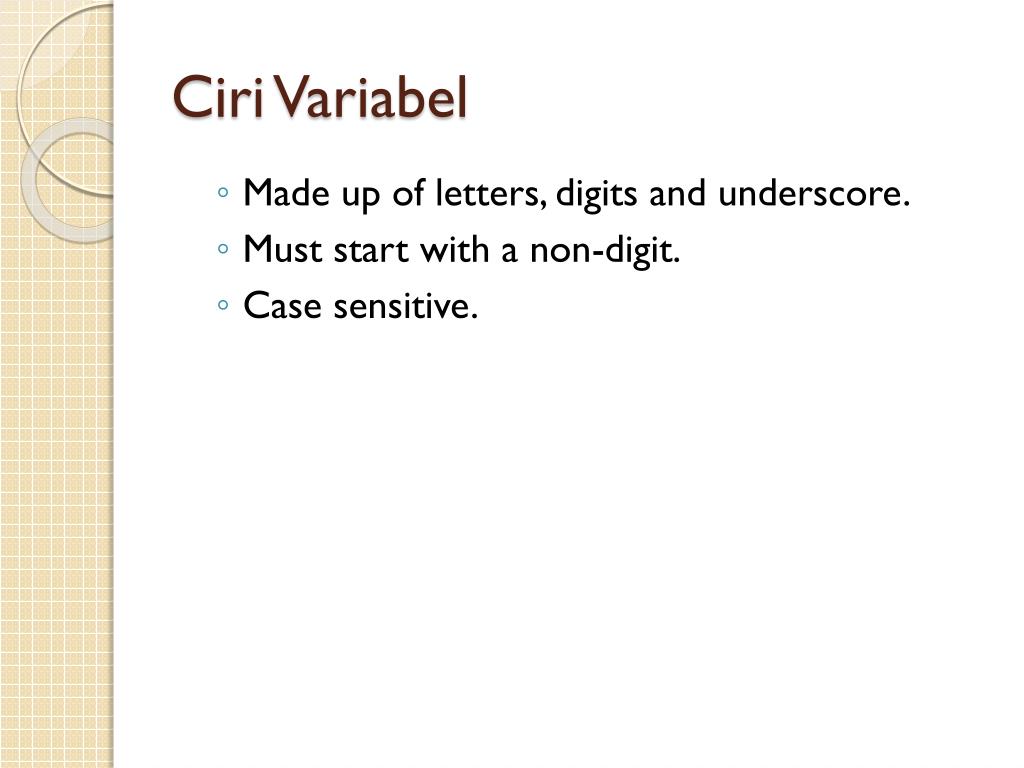 Ciri Variabel

◦ Made up of letters, digits and underscore.
◦ Must start with a non-digit.
◦ Case sensitive.